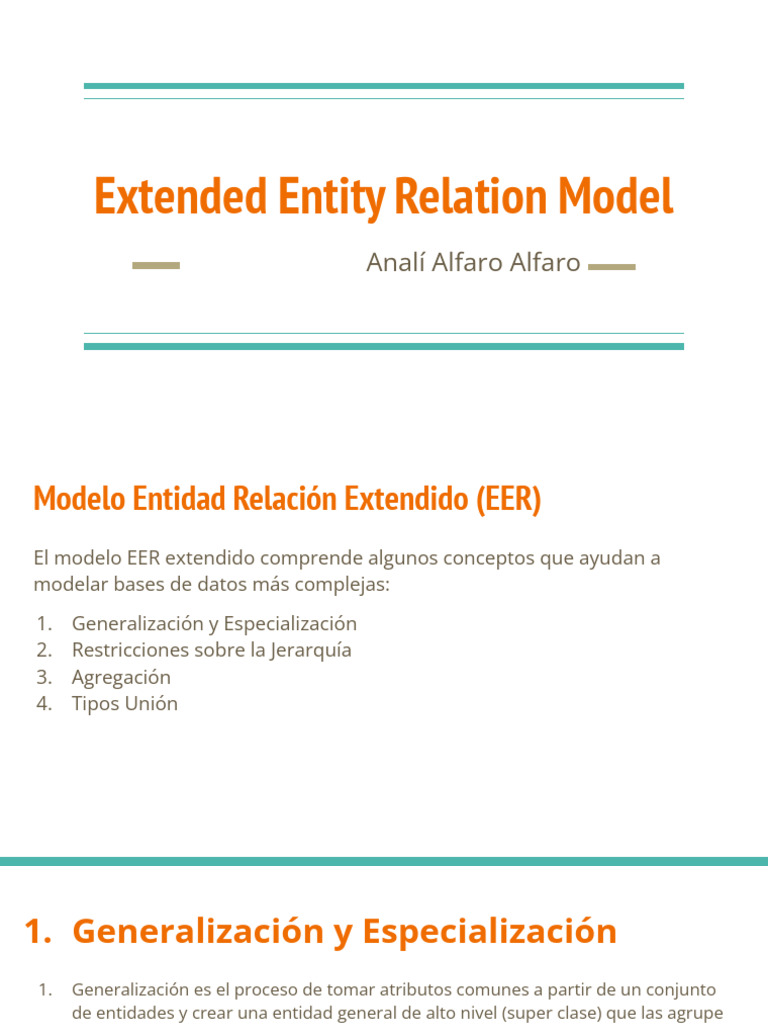 Extended Entity Relation Model

Analí Alfaro Alfaro

Modelo Entidad Relación Extendido (EER)

El modelo EER extendido comprende algunos conceptos que ayudan a modelar bases de datos más complejas:

1. Generalización y Especialización
2. Restricciones sobre la Jerarquía
3. Agregación
4. Tipos Unión

1. Generalización y Especialización

1. Generalización es el proceso de tomar atributos comunes a partir de un conjunto de entidades y crear una entidad general de alto nivel (super clase) que las agrupe